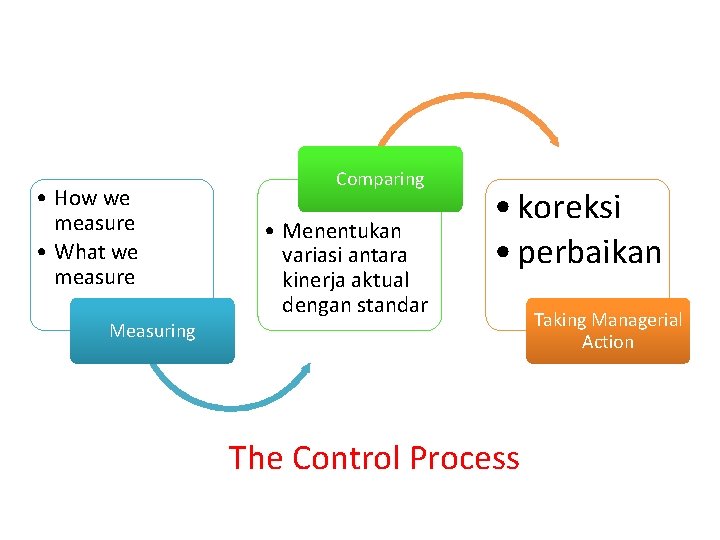 • How we measure
• What we measure

Measuring

Comparing

• Menentukan variasi antara kinerja aktual dengan standar

• koreksi
• perbaikan

Taking Managerial Action

The Control Process